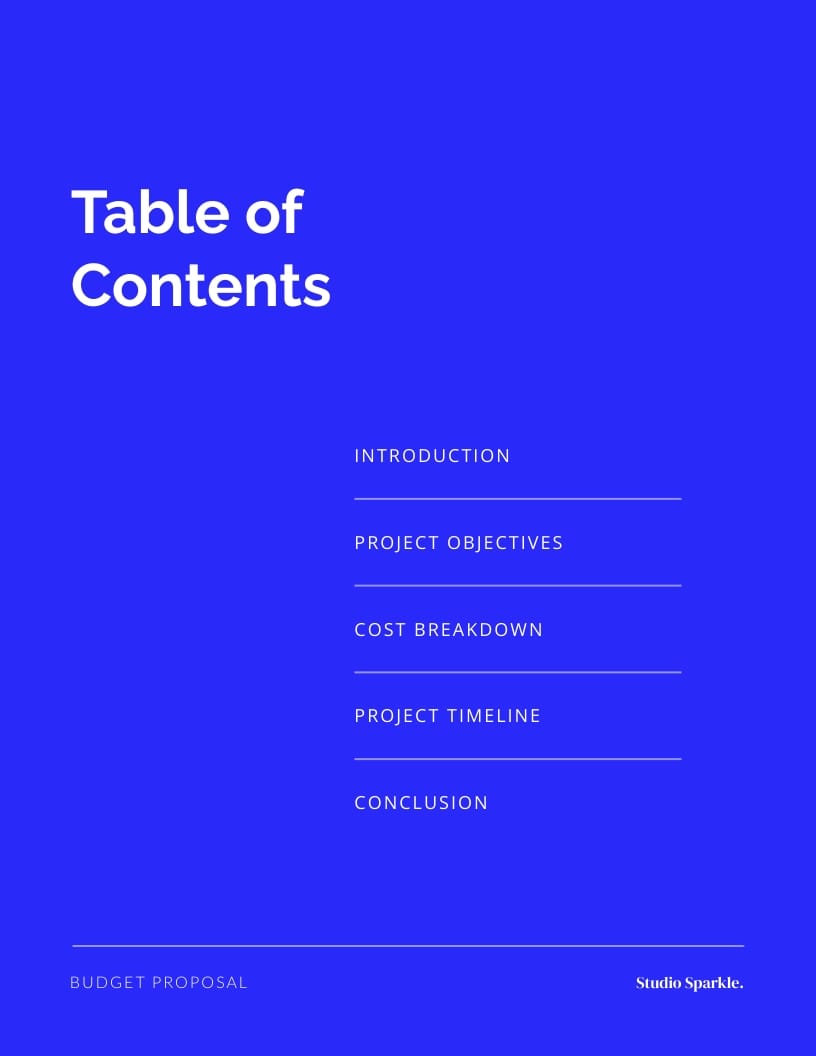 Table of Contents

INTRODUCTION

PROJECT OBJECTIVES

COST BREAKDOWN

PROJECT TIMELINE

CONCLUSION

BUDGET PROPOSAL

Studio Sparkle.